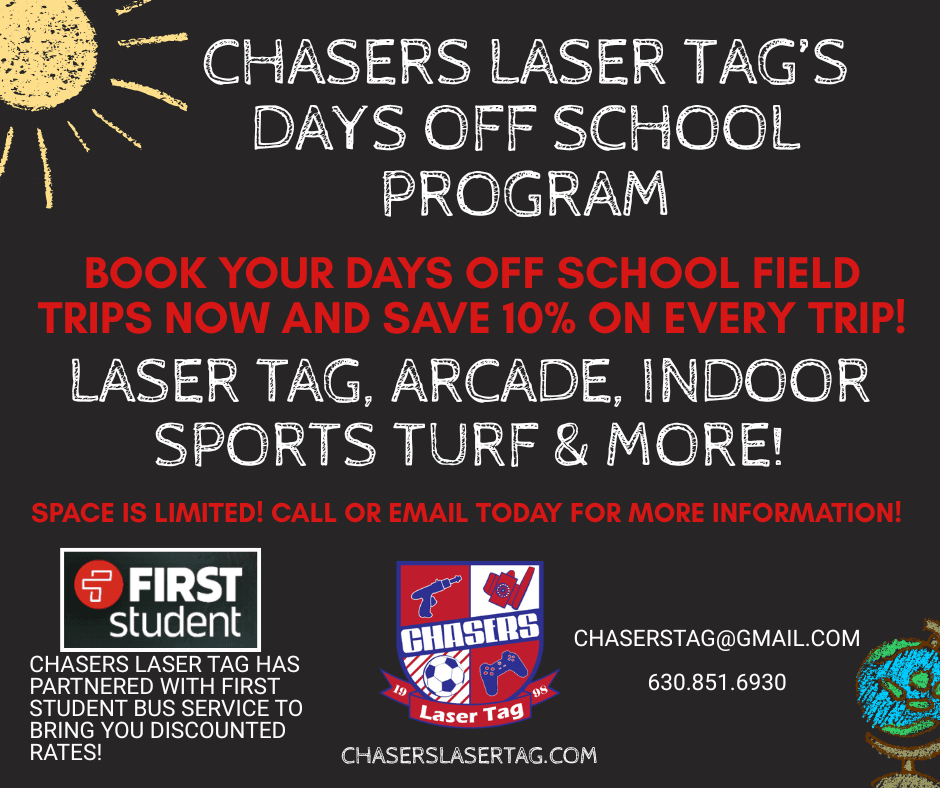 CHASERS LASER TAG'S DAYS OFF SCHOOL PROGRAM

BOOK YOUR DAYS OFF SCHOOL FIELD TRIPS NOW AND SAVE 10% ON EVERY TRIP!

LASER TAG, ARCADE, INDOOR SPORTS TURF & MORE!

SPACE IS LIMITED! CALL OR EMAIL TODAY FOR MORE INFORMATION!

FIRST student

CHASERS LASER TAG HAS PARTNERED WITH FIRST STUDENT BUS SERVICE TO BRING YOU DISCOUNTED RATES!

CHASERS
19 98
Laser Tag

CHASERSLASERTAG.COM

CHASERSTAG@GMAIL.COM

630.851.6930